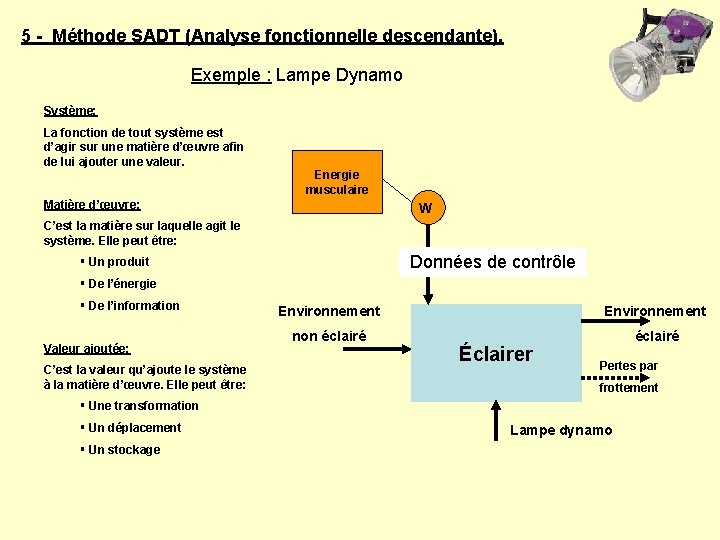 5 - Méthode SADT (Analyse fonctionnelle descendante).

Exemple : Lampe Dynamo

Système:

La fonction de tout système est d'agir sur une matière d'œuvre afin de lui ajouter une valeur.

Matière d'œuvre:

C'est la matière sur laquelle agit le système. Elle peut être:

▪ Un produit

▪ De l'énergie

▪ De l'information

Valeur ajoutée:

C'est la valeur qu'ajoute le système à la matière d'œuvre. Elle peut être:

▪ Une transformation

▪ Un déplacement

▪ Un stockage

Energie musculaire

W

Données de contrôle

Environnement non éclairé

Éclairer

Environnement éclairé

Pertes par frottement

Lampe dynamo